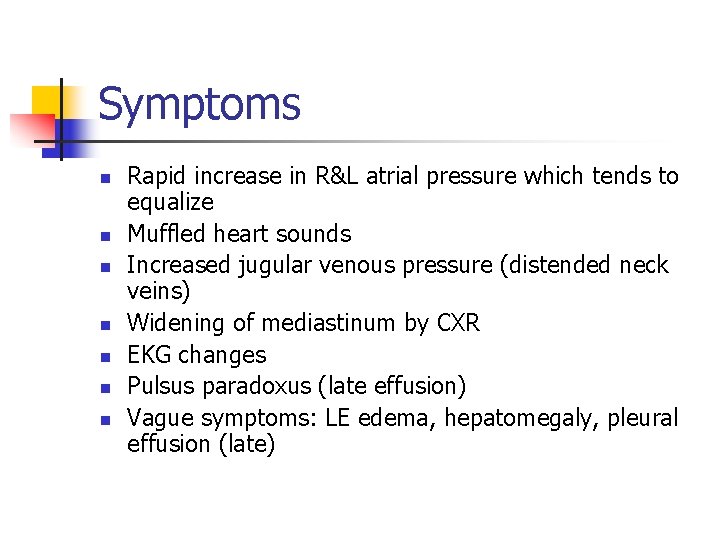 Symptoms

- Rapid increase in R&L atrial pressure which tends to equalize
- Muffled heart sounds
- Increased jugular venous pressure (distended neck veins)
- Widening of mediastinum by CXR
- EKG changes
- Pulsus paradoxus (late effusion)
- Vague symptoms: LE edema, hepatomegaly, pleural effusion (late)